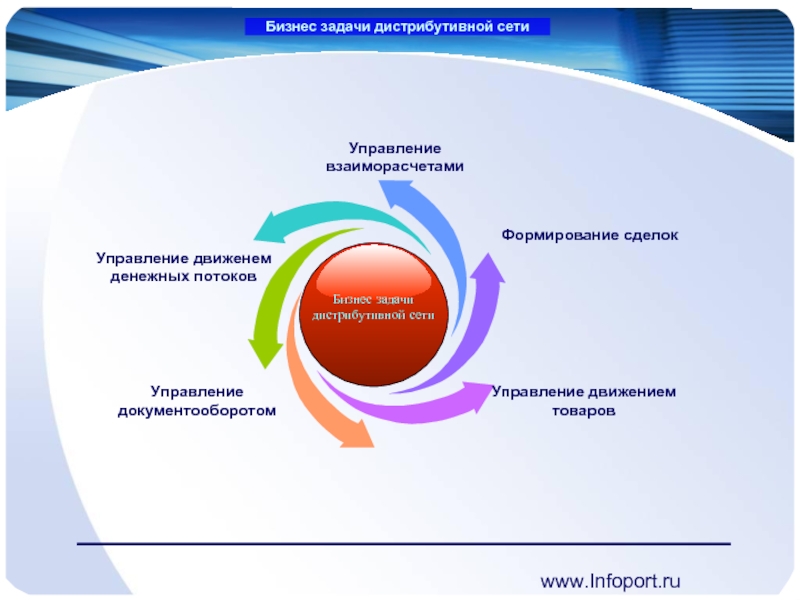 Бизнес задачи дистрибутивной сети

Управление взаиморасчетами

Формирование сделок

Управление движенем денежных потоков

Бизнес задачи дистрибутивной сети

Управление документооборотом

Управление движением товаров

www.Infoport.ru